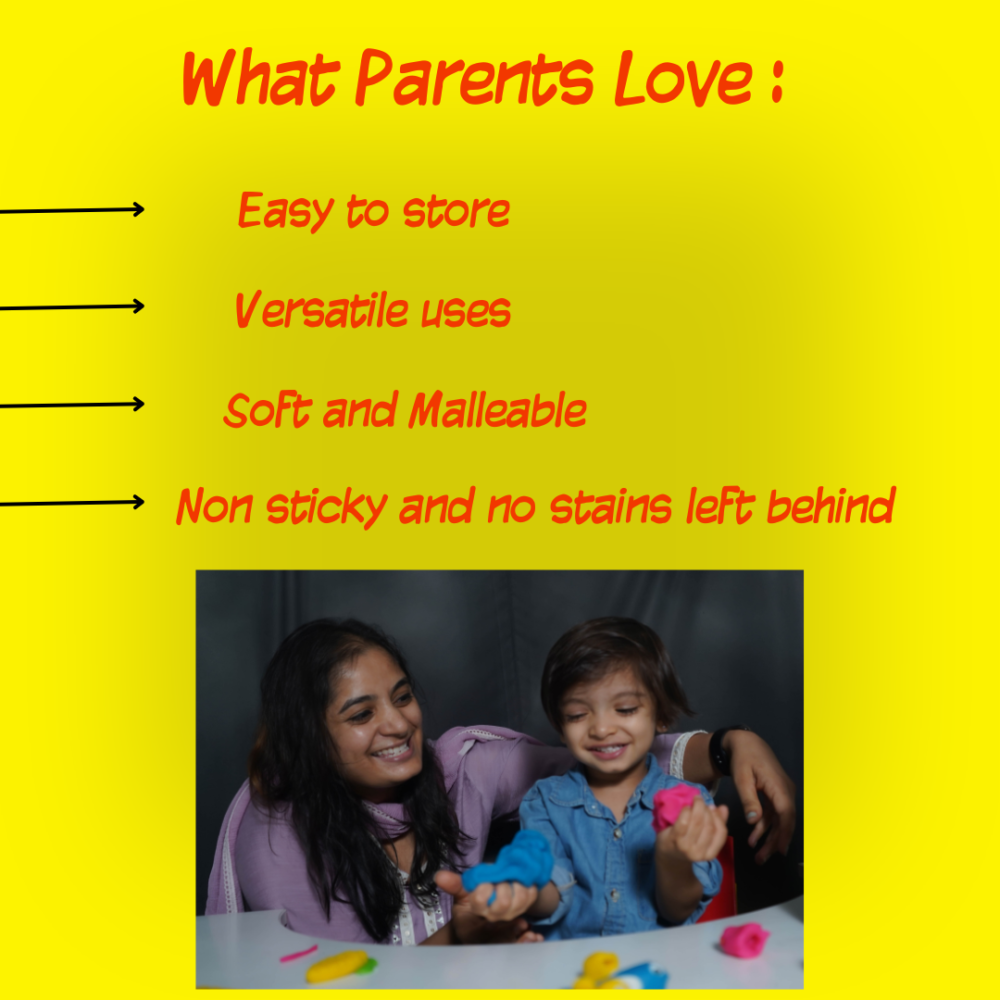 What Parents Love :

Easy to store

Versatile uses

Soft and Malleable

Non sticky and no stains left behind